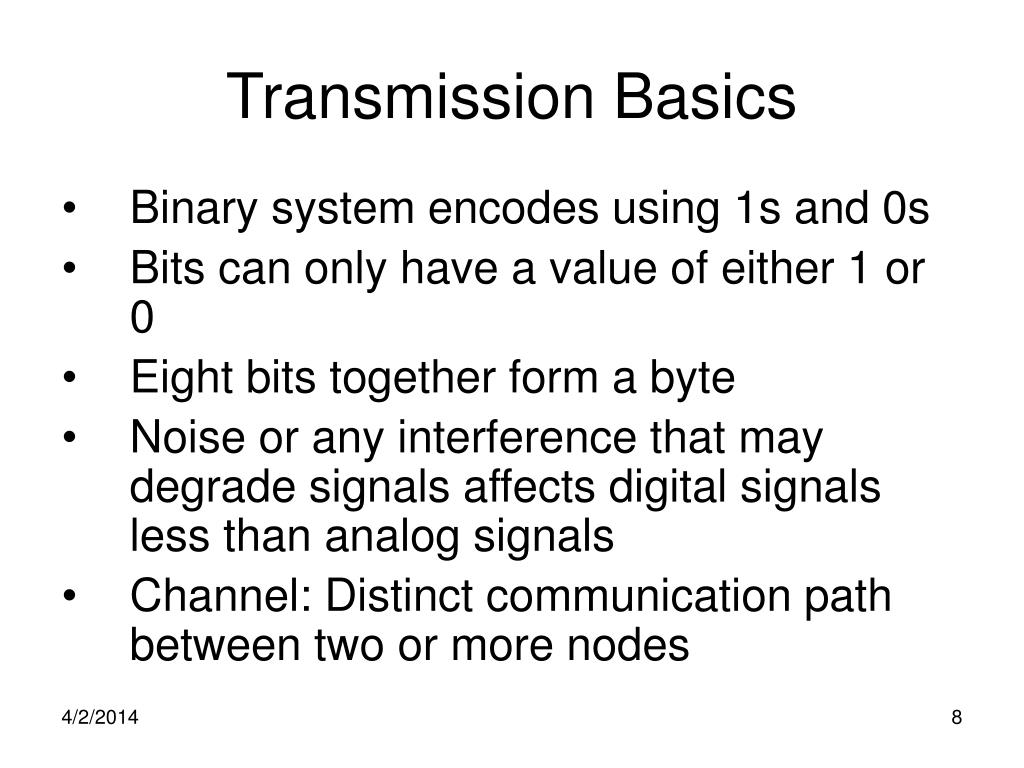 Transmission Basics

• Binary system encodes using 1s and 0s
• Bits can only have a value of either 1 or 0
• Eight bits together form a byte
• Noise or any interference that may degrade signals affects digital signals less than analog signals
• Channel: Distinct communication path between two or more nodes

4/2/2014

8